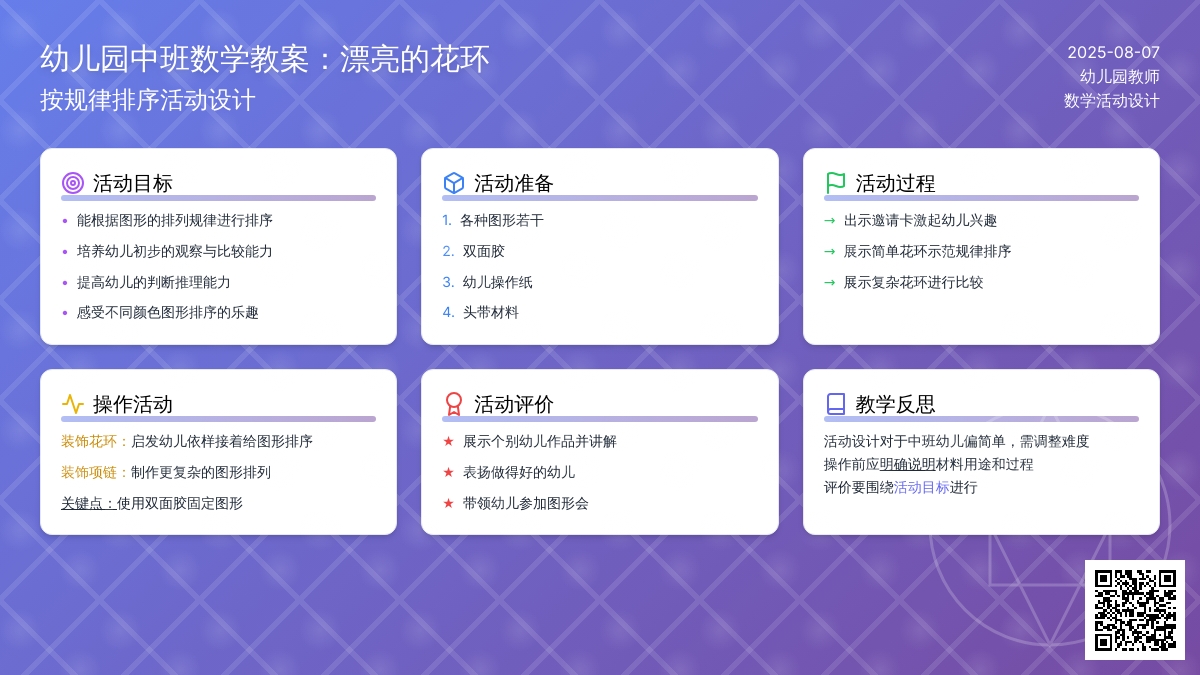 幼儿园中班数学教案：漂亮的花环
按规律排序活动设计

2025-08-07
幼儿园教师
数学活动设计

活动目标
• 能根据图形的排列规律进行排序
• 培养幼儿初步的观察与比较能力
• 提高幼儿的判断推理能力
• 感受不同颜色图形排序的乐趣

活动准备
1. 各种图形若干
2. 双面胶
3. 幼儿操作纸
4. 头带材料

活动过程
→ 出示邀请卡激起幼儿兴趣
→ 展示简单花环示范规律排序
→ 展示复杂花环进行比较

操作活动
装饰花环：启发幼儿依样接着给图形排序
装饰项链：制作更复杂的图形排列
关键点：使用双面胶固定图形

活动评价
★ 展示个别幼儿作品并讲解
★ 表扬做得好的幼儿
★ 带领幼儿参加图形会

教学反思
活动设计对于中班幼儿偏简单，需调整难度
操作前应明确说明材料用途和过程
评价要围绕活动目标进行